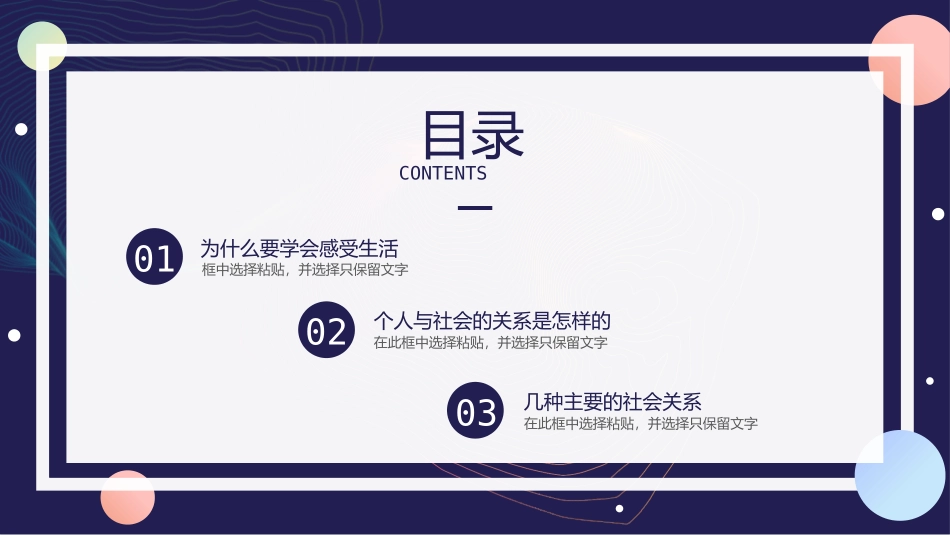 目录
CONTENTS

01
为什么要学会感受生活
框中选择粘贴，并选择只保留文字

02
个人与社会的关系是怎样的
在此框中选择粘贴，并选择只保留文字

03
几种主要的社会关系
在此框中选择粘贴，并选择只保留文字